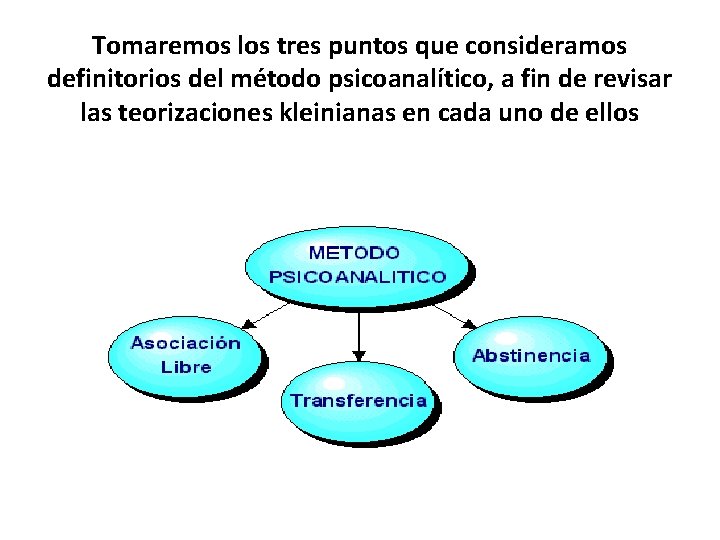 Tomaremos los tres puntos que consideramos definitorios del método psicoanalítico, a fin de revisar las teorizaciones kleinianas en cada uno de ellos

METODO PSICOANALITICO

Asociación Libre

Transferencia

Abstinencia